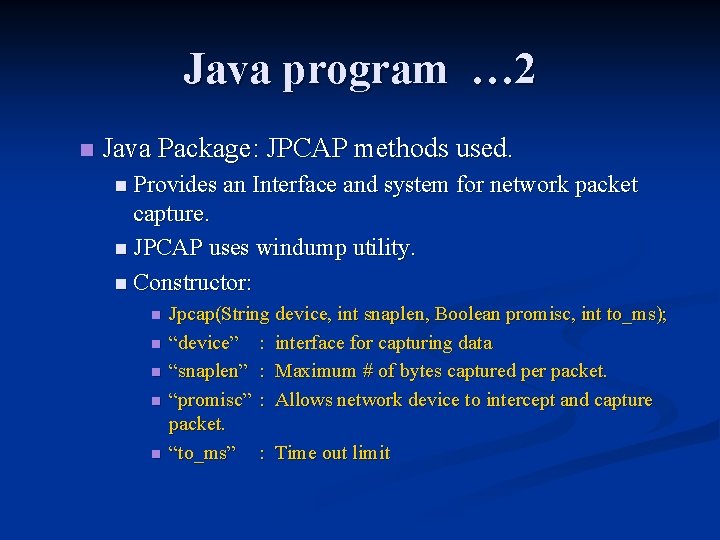 Java program …2

Java Package: JPCAP methods used.

Provides an Interface and system for network packet capture.

JPCAP uses windump utility.

Constructor:

Jpcap(String device, int snaplen, Boolean promisc, int to_ms);

“device” : interface for capturing data

“snaplen” : Maximum # of bytes captured per packet.

“promisc” : Allows network device to intercept and capture packet.

“to_ms” : Time out limit